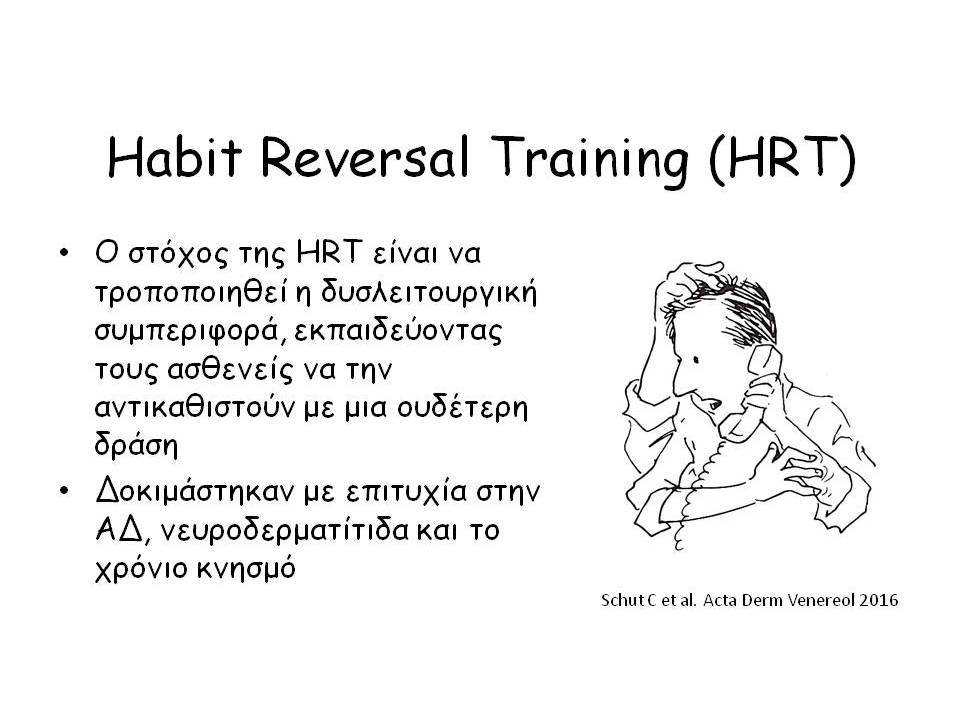 Habit Reversal Training (HRT)

• Ο στόχος της HRT είναι να τροποποιηθεί η δυσλειτουργική συμπεριφορά, εκπαιδεύοντας τους ασθενείς να την αντικαθιστούν με μια ουδέτερη δράση

• Δοκιμάστηκαν με επιτυχία στην ΑΔ, νευροδερματίτιδα και το χρόνιο κνησμό

Schut C et al. Acta Derm Venereol 2016